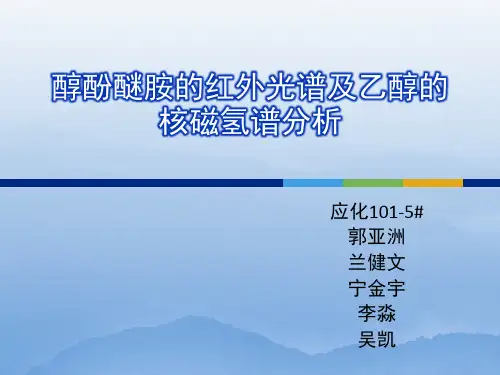 醇酚醚胺的红外光谱及乙醇的核磁氢谱分析

应化101-5#
郭亚洲
兰健文
宁金宇
李淼
吴凯